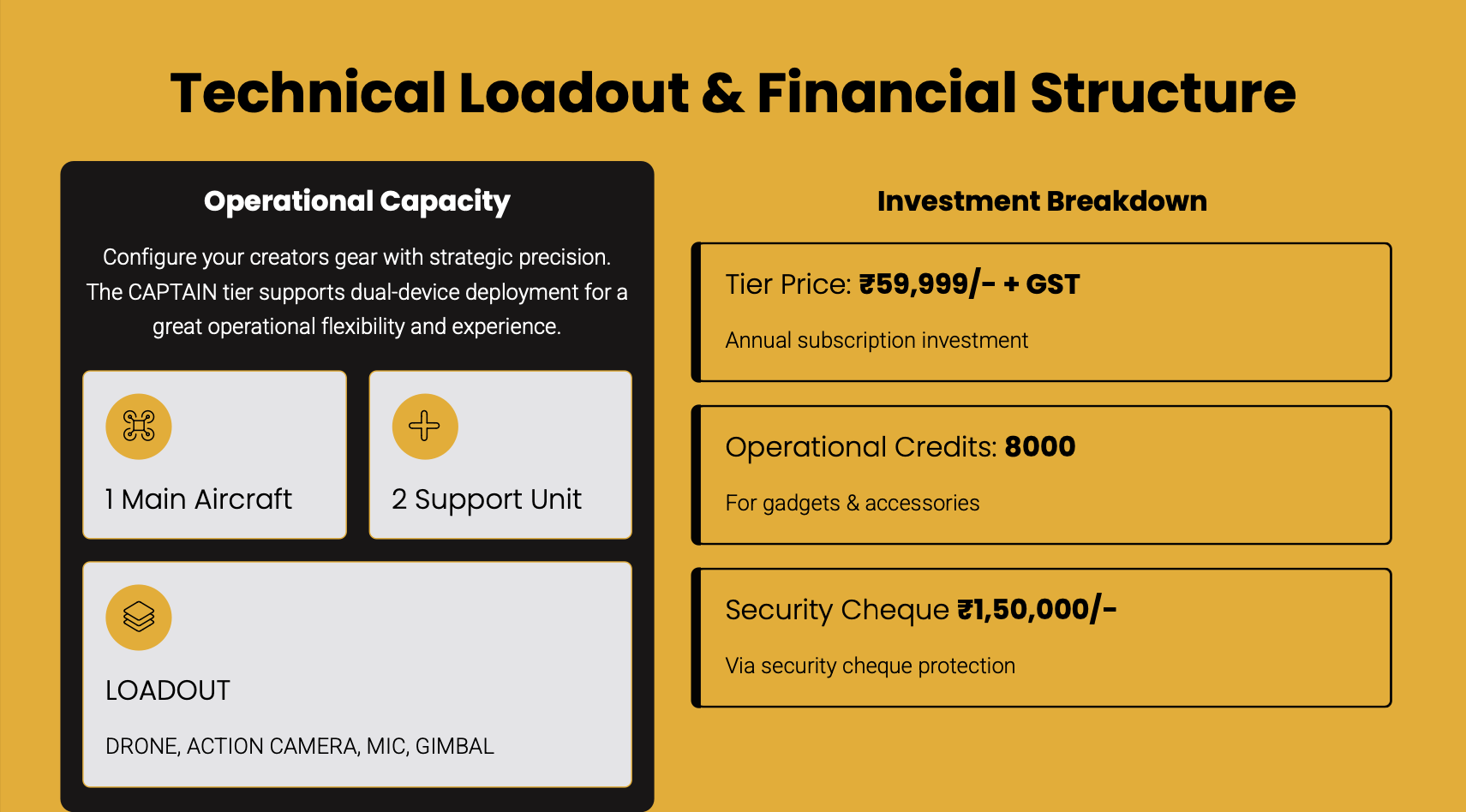 Technical Loadout & Financial Structure

Operational Capacity

Configure your creators gear with strategic precision. The CAPTAIN tier supports dual-device deployment for a great operational flexibility and experience.

1 Main Aircraft

2 Support Unit

LOADOUT

DRONE, ACTION CAMERA, MIC, GIMBAL

Investment Breakdown

Tier Price: ₹59,999/- + GST

Annual subscription investment

Operational Credits: 8000

For gadgets & accessories

Security Cheque ₹1,50,000/-

Via security cheque protection